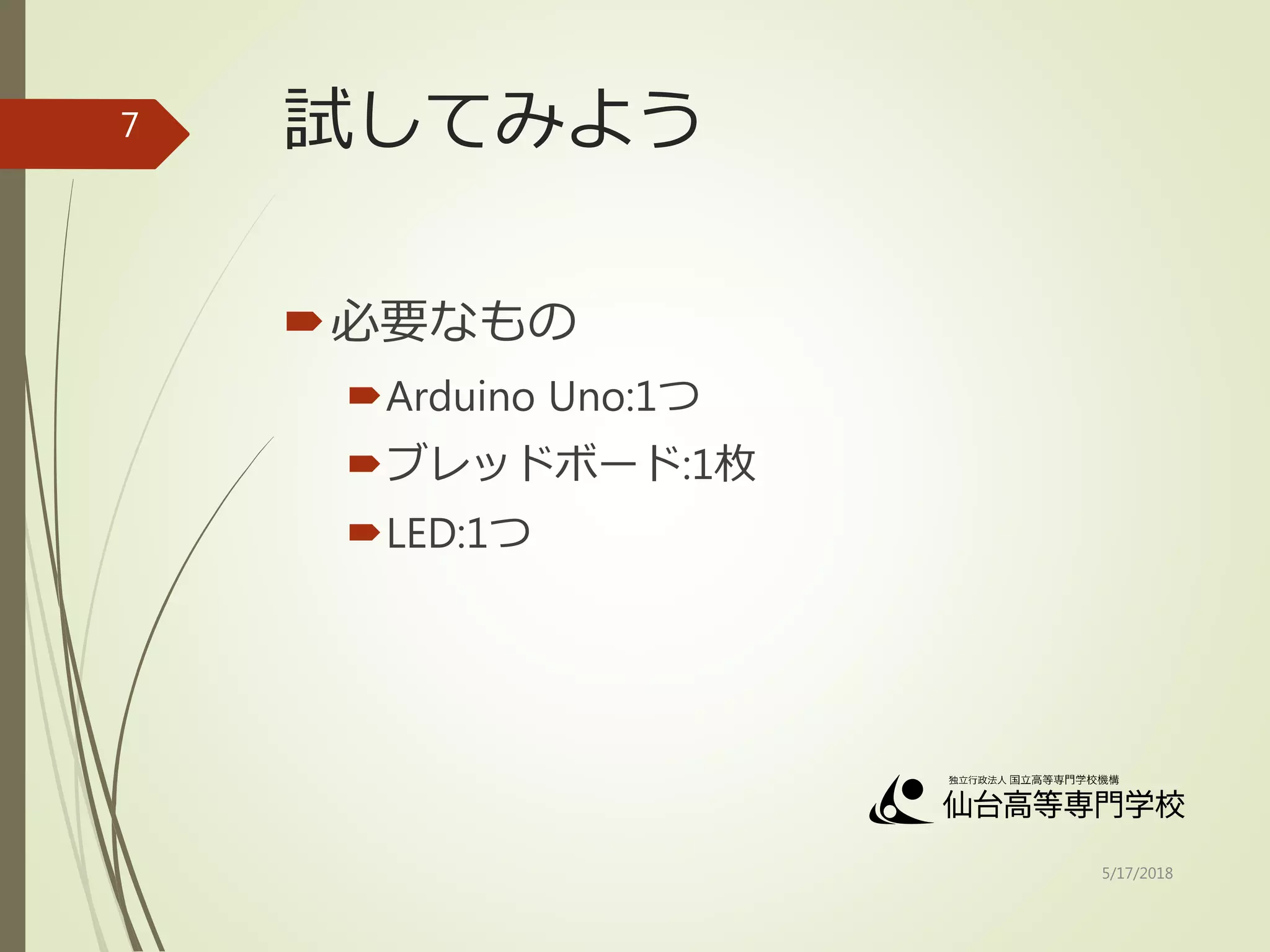 7

試してみよう

必要なもの

Arduino Uno:1つ

ブレッドボード:1枚

LED:1つ

独立行政法人 国立高等専門学校機構
仙台高等専門学校

5/17/2018